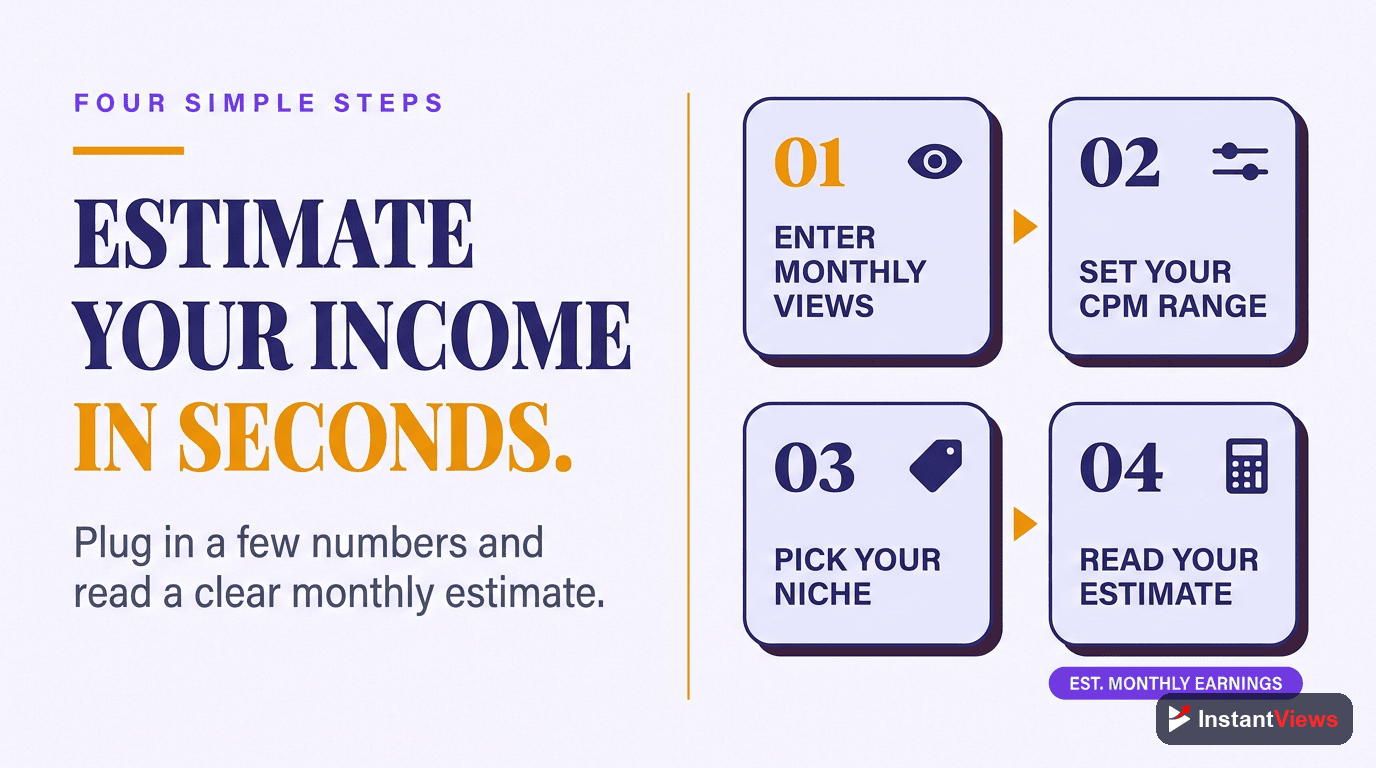 FOUR SIMPLE STEPS

ESTIMATE YOUR INCOME IN SECONDS.

Plug in a few numbers and read a clear monthly estimate.

01

ENTER MONTHLY VIEWS

02

SET YOUR CPM RANGE

03

PICK YOUR NICHE

04

READ YOUR ESTIMATE

EST. MONTHLY EARNINGS

InstantViews